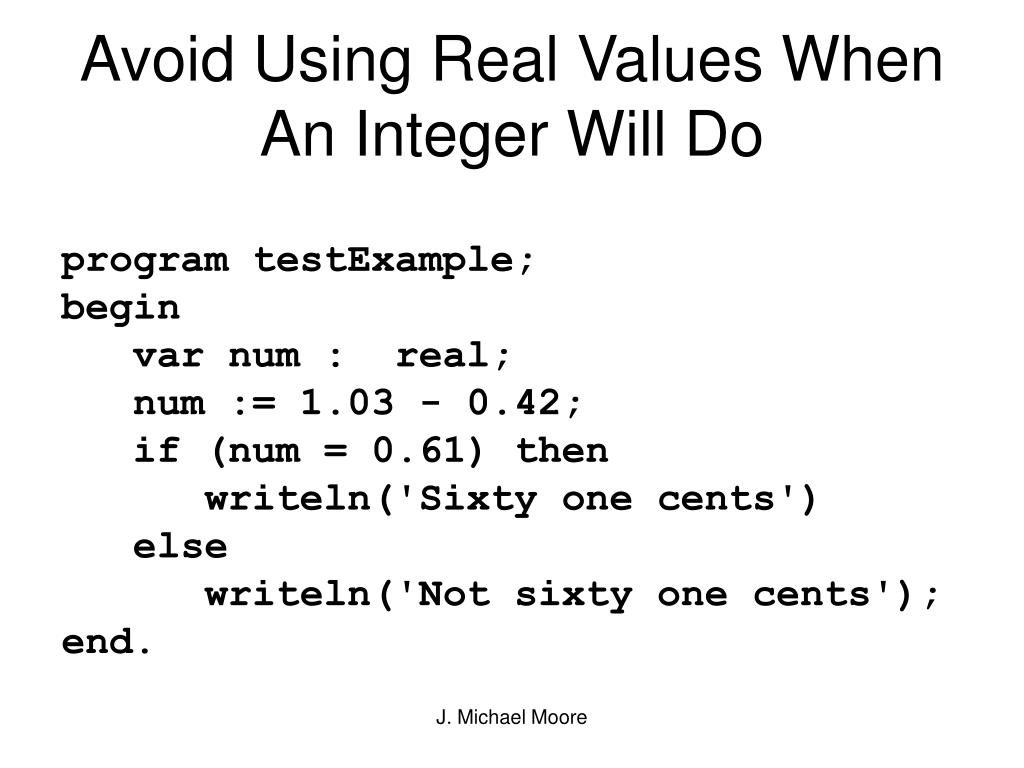 Avoid Using Real Values When An Integer Will Do

program testExample;
begin
    var num :  real;
    num := 1.03 - 0.42;
    if (num = 0.61) then
        writeln('Sixty one cents')
    else
        writeln('Not sixty one cents');
end.

J. Michael Moore